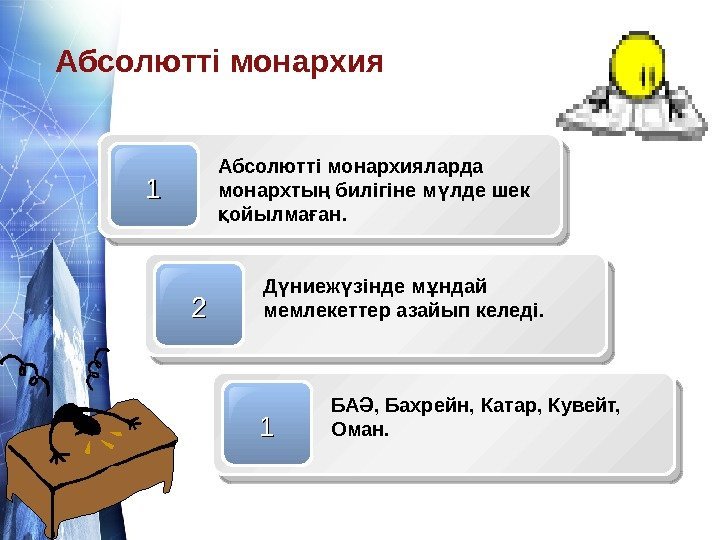 Абсолютті монархия

1

Абсолютті монархияларда монархтың билігіне мүлде шек қойылмаған.

2

Дүниежүзінде мұндай мемлекеттер азайып келеді.

1

БАӘ, Бахрейн, Катар, Кувейт, Оман.